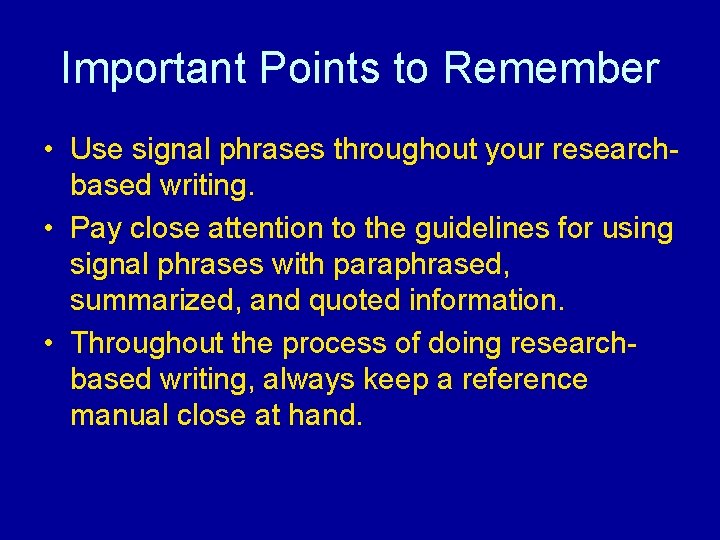 Important Points to Remember

• Use signal phrases throughout your research-based writing.
• Pay close attention to the guidelines for using signal phrases with paraphrased, summarized, and quoted information.
• Throughout the process of doing research-based writing, always keep a reference manual close at hand.